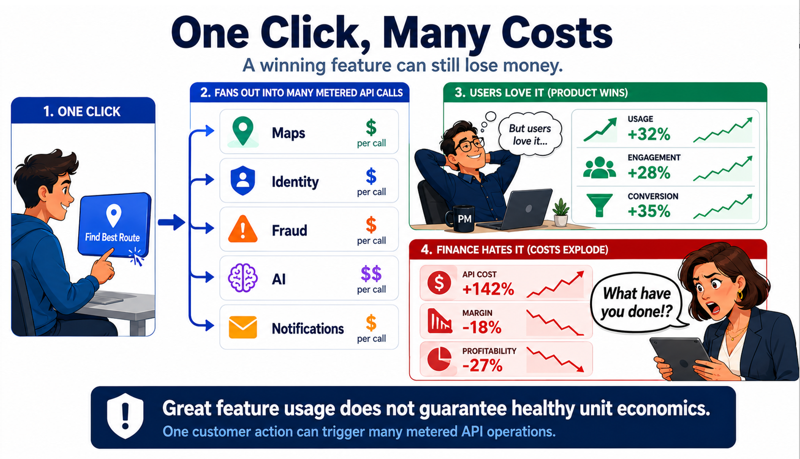 One Click, Many Costs

A winning feature can still lose money.

1. ONE CLICK

Find Best Route

2. FANS OUT INTO MANY METERED API CALLS

Maps $ per call

Identity $ per call

Fraud $ per call

AI $$ per call

Notifications $ per call

3. USERS LOVE IT (PRODUCT WINS)

But users love it...

PM

USAGE +32%

ENGAGEMENT +28%

CONVERSION +35%

4. FINANCE HATES IT (COSTS EXPLODE)

API COST +142%

MARGIN -18%

PROFITABILITY -27%

What have you done!?

Great feature usage does not guarantee healthy unit economics.

One customer action can trigger many metered API operations.